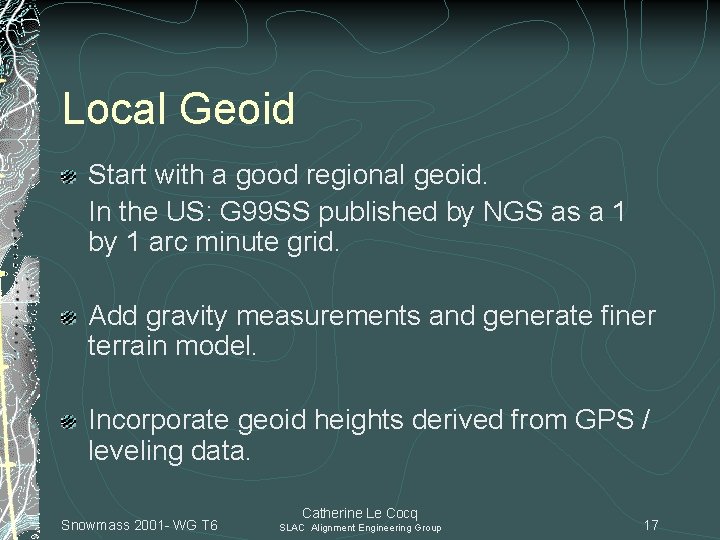 Local Geoid

Start with a good regional geoid.
In the US: G99SS published by NGS as a 1 by 1 arc minute grid.

Add gravity measurements and generate finer terrain model.

Incorporate geoid heights derived from GPS / leveling data.

Snowmass 2001- WG T6

Catherine Le Cocq
SLAC Alignment Engineering Group

17